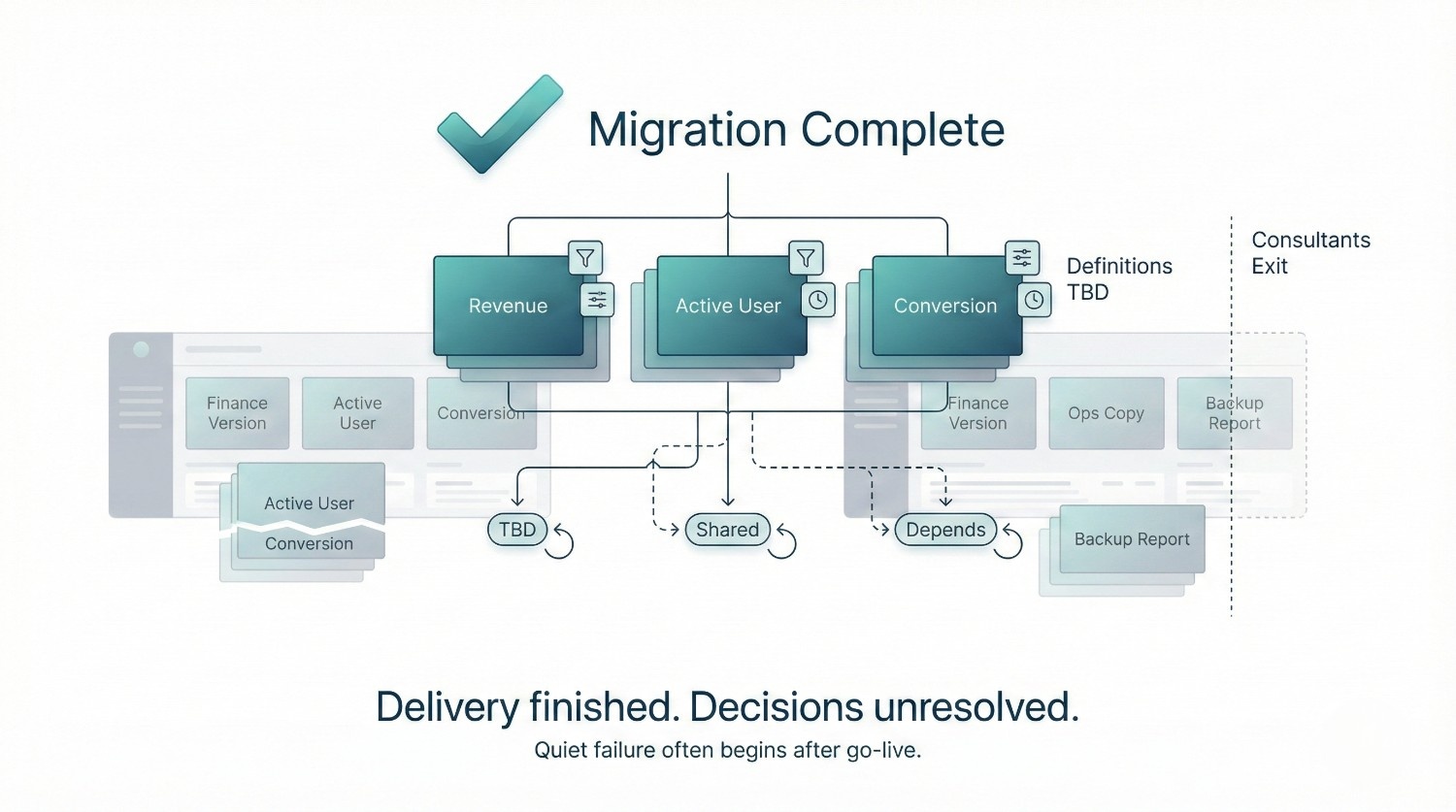 Migration Complete

Revenue

Active User

Conversion

Definitions TBD

Consultants Exit

Finance Version

Active User

Conversion

Finance Version

Ops Copy

Backup Report

Active User

Conversion

TBD

Shared

Depends

Backup Report

Delivery finished. Decisions unresolved.

Quiet failure often begins after go-live.